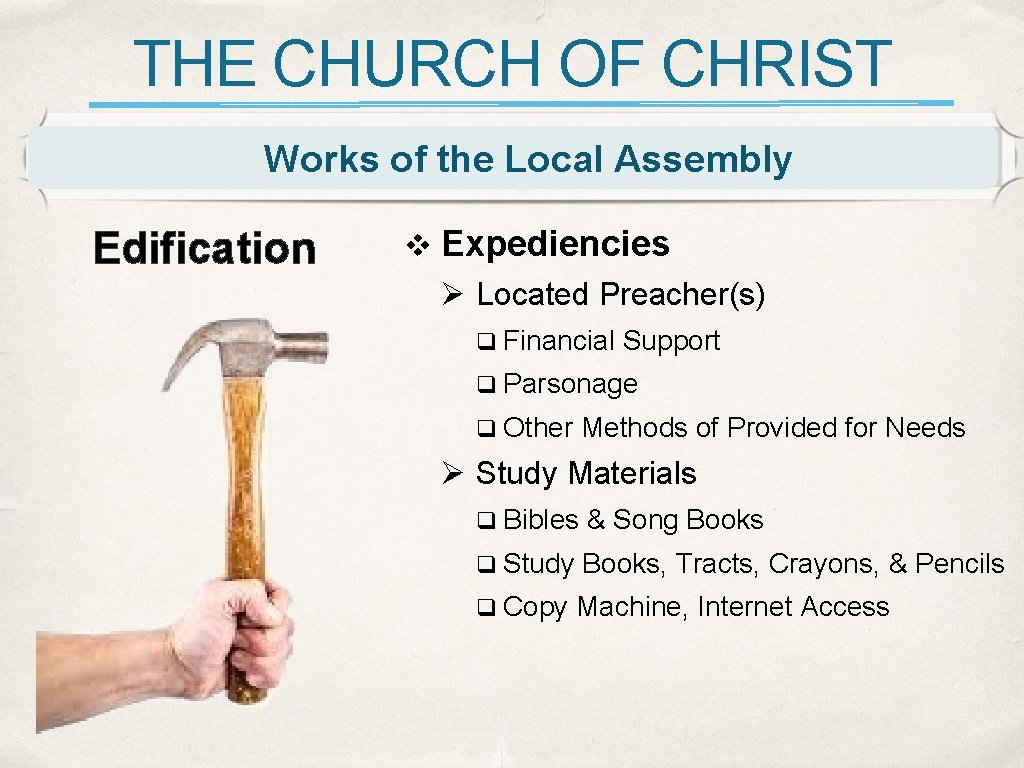 THE CHURCH OF CHRIST

Works of the Local Assembly

Edification

❖ Expediencies

➢ Located Preacher(s)

❑ Financial Support

❑ Parsonage

❑ Other Methods of Provided for Needs

➢ Study Materials

❑ Bibles & Song Books

❑ Study Books, Tracts, Crayons, & Pencils

❑ Copy Machine, Internet Access